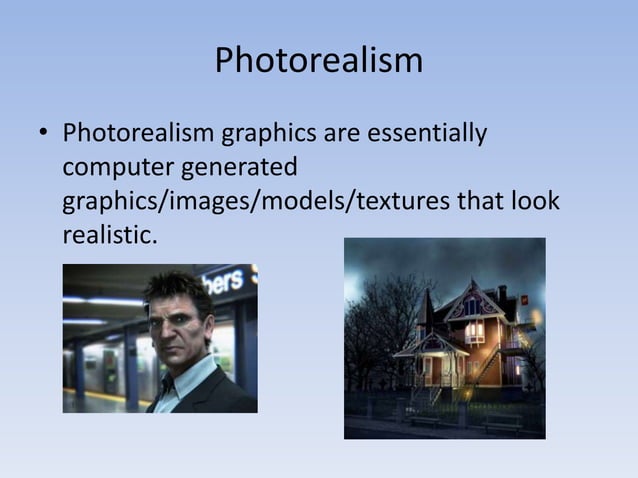 Photorealism

• Photorealism graphics are essentially computer generated graphics/images/models/textures that look realistic.

hers